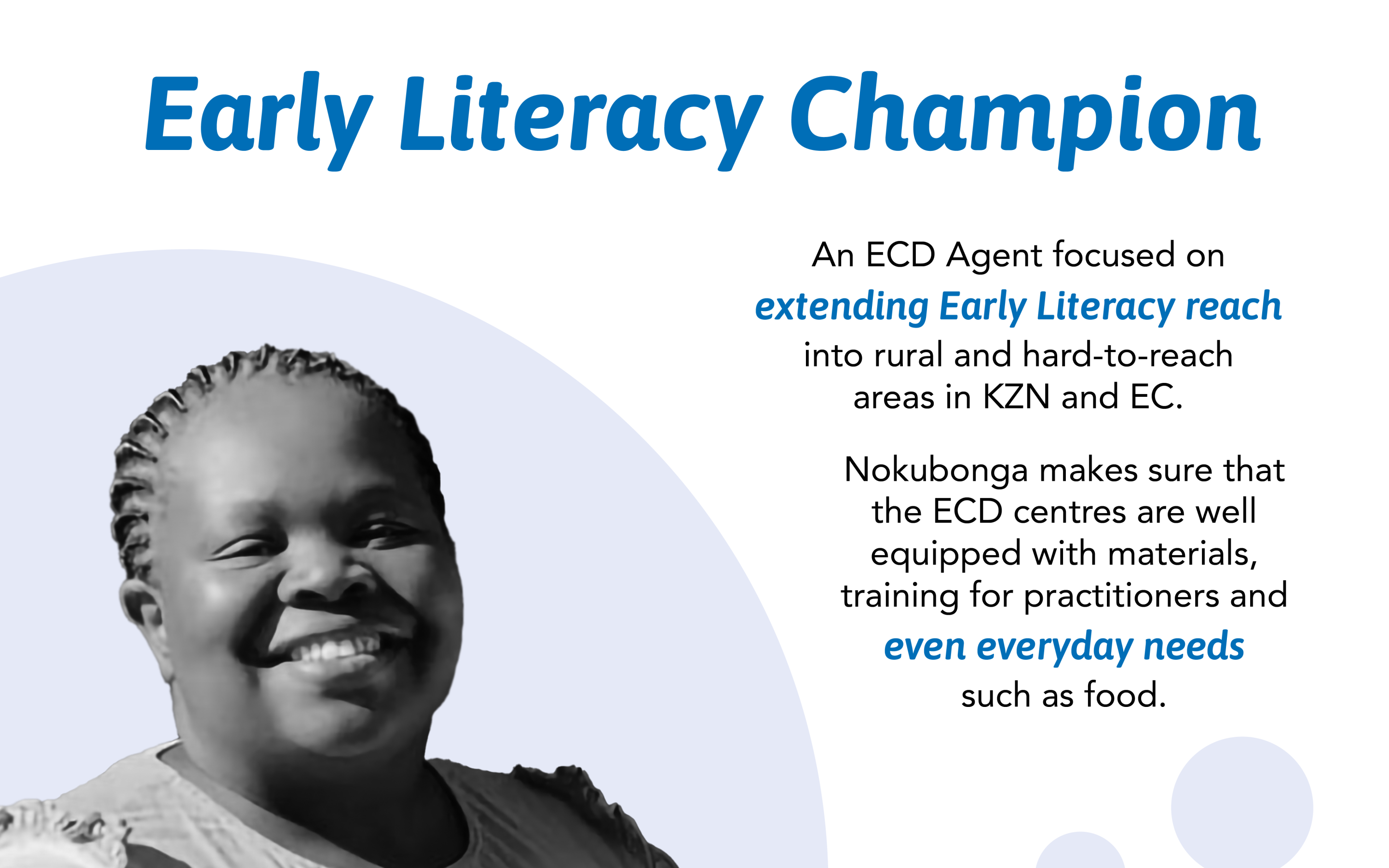 Early Literacy Champion

An ECD Agent focused on extending Early Literacy reach into rural and hard-to-reach areas in KZN and EC.

Nokubonga makes sure that the ECD centres are well equipped with materials, training for practitioners and even everyday needs such as food.